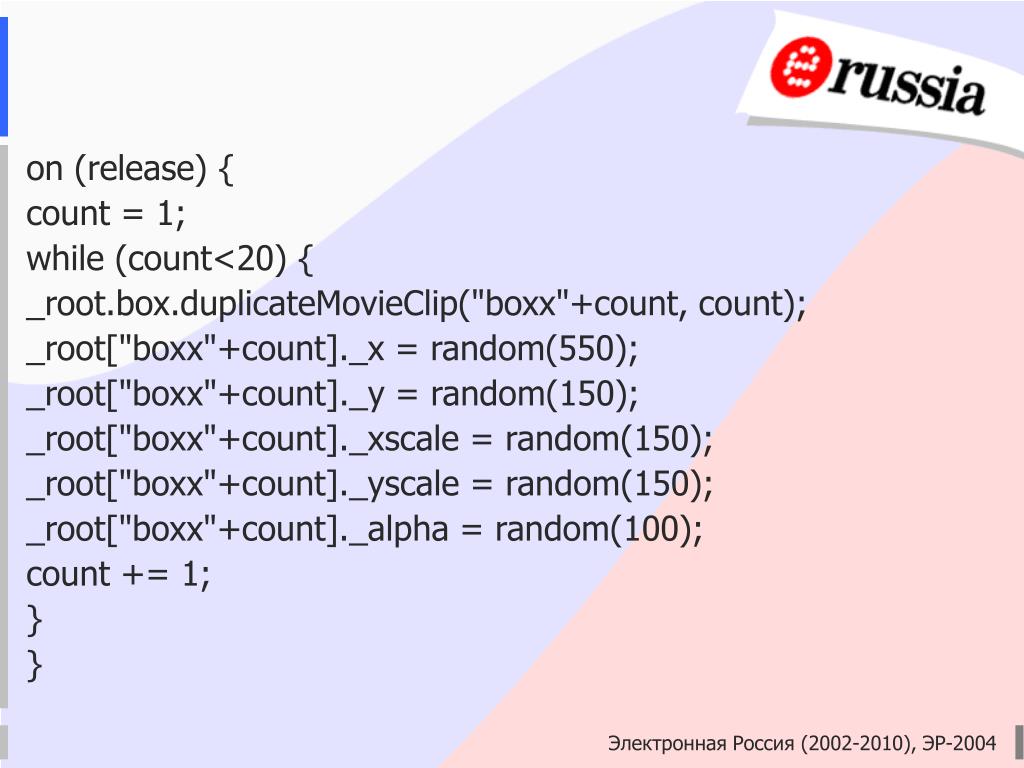 russia

on (release) {
count = 1;
while (count<20) {
_root.box.duplicateMovieClip("boxx"+count, count);
_root["boxx"+count]._x = random(550);
_root["boxx"+count]._y = random(150);
_root["boxx"+count]._xscale = random(150);
_root["boxx"+count]._yscale = random(150);
_root["boxx"+count]._alpha = random(100);
count += 1;
}
}

Электронная Россия (2002-2010), ЭР-2004